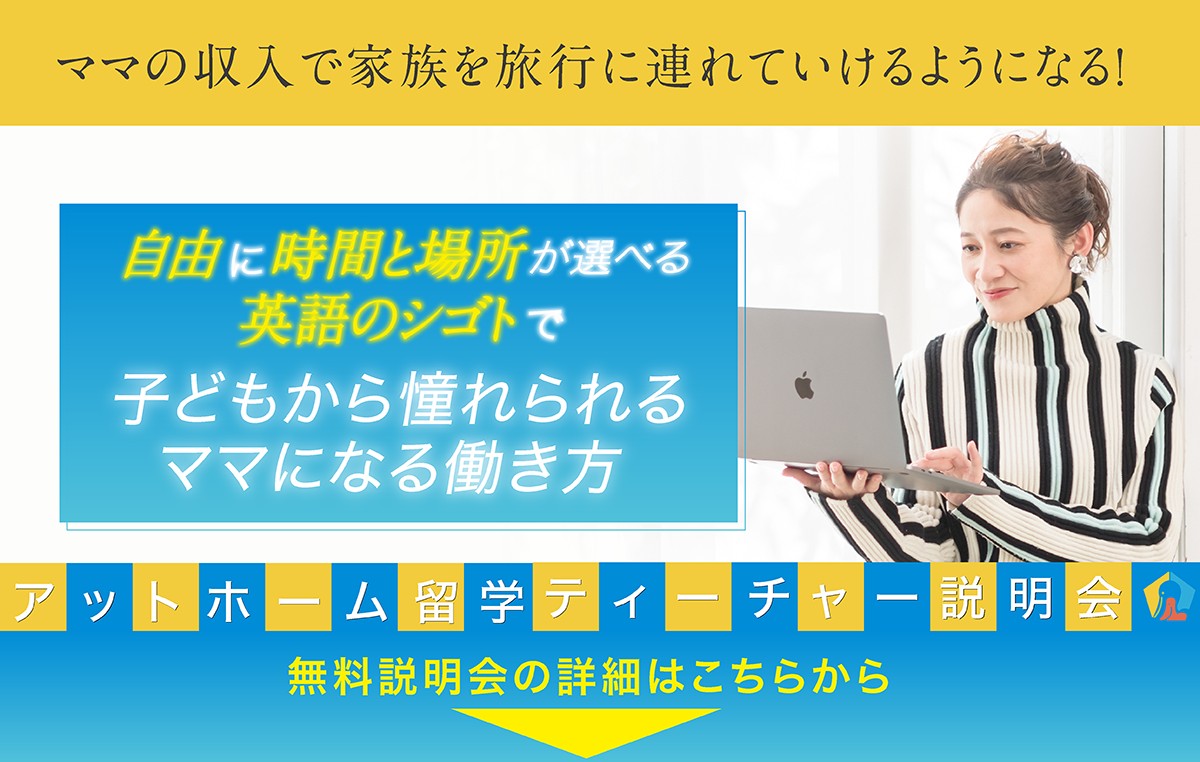 ママの収入で家族を旅行に連れていけるようになる!

自由に時間と場所が選べる
英語のシゴトで
子どもから憧れられる
ママになる働き方

アットホーム留学ティーチャー説明会

無料説明会の詳細はこちらから